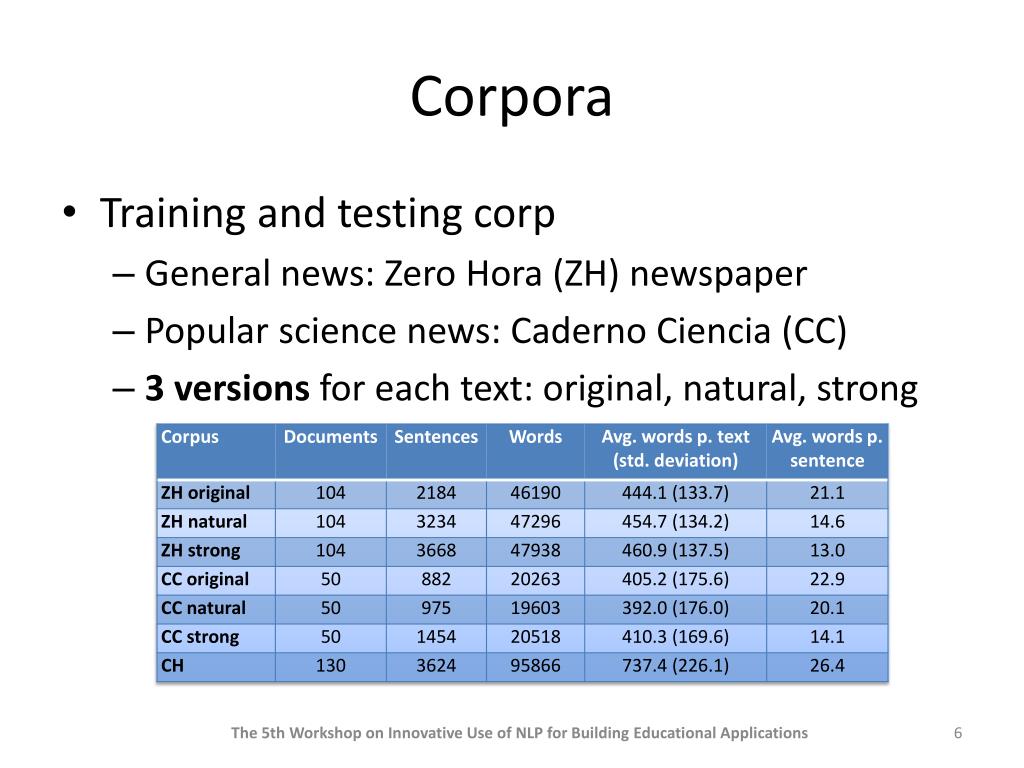 Corpora

• Training and testing corp
– General news: Zero Hora (ZH) newspaper
– Popular science news: Caderno Ciencia (CC)
– **3 versions** for each text: original, natural, strong

| Corpus | Documents | Sentences | Words | Avg. words p. text (std. deviation) | Avg. words p. sentence |
|---|---|---|---|---|---|
| ZH original | 104 | 2184 | 46190 | 444.1 (133.7) | 21.1 |
| ZH natural | 104 | 3234 | 47296 | 454.7 (134.2) | 14.6 |
| ZH strong | 104 | 3668 | 47938 | 460.9 (137.5) | 13.0 |
| CC original | 50 | 882 | 20263 | 405.2 (175.6) | 22.9 |
| CC natural | 50 | 975 | 19603 | 392.0 (176.0) | 20.1 |
| CC strong | 50 | 1454 | 20518 | 410.3 (169.6) | 14.1 |
| CH | 130 | 3624 | 95866 | 737.4 (226.1) | 26.4 |

The 5th Workshop on Innovative Use of NLP for Building Educational Applications 6